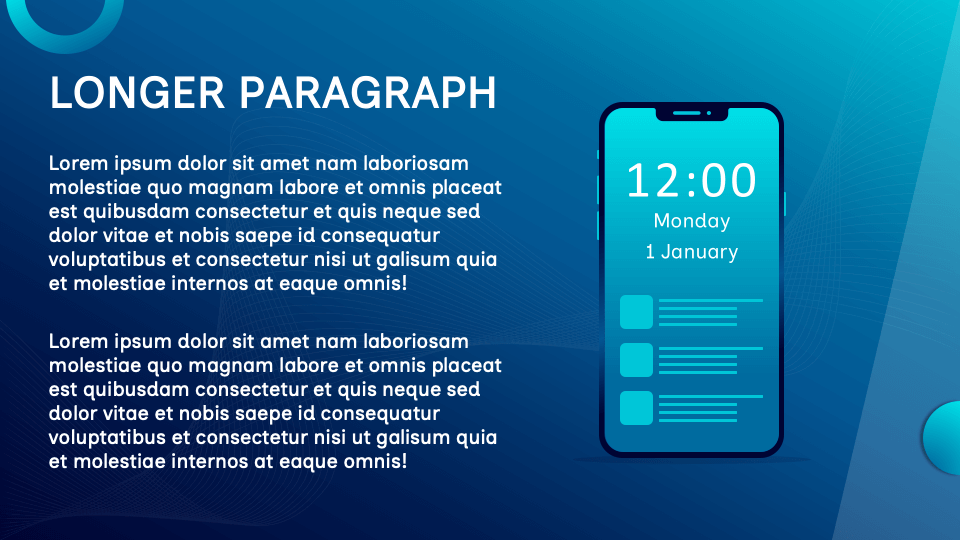 LONGER PARAGRAPH

Lorem ipsum dolor sit amet nam laboriosam molestiae quo magnam labore et omnis placeat est quibusdam consectetur et quis neque sed dolor vitae et nobis saepe id consequatur voluptatibus et consectetur nisi ut galisum quia et molestiae internos at eaque omnis!

Lorem ipsum dolor sit amet nam laboriosam molestiae quo magnam labore et omnis placeat est quibusdam consectetur et quis neque sed dolor vitae et nobis saepe id consequatur voluptatibus et consectetur nisi ut galisum quia et molestiae internos at eaque omnis!

12:00
Monday
1 January